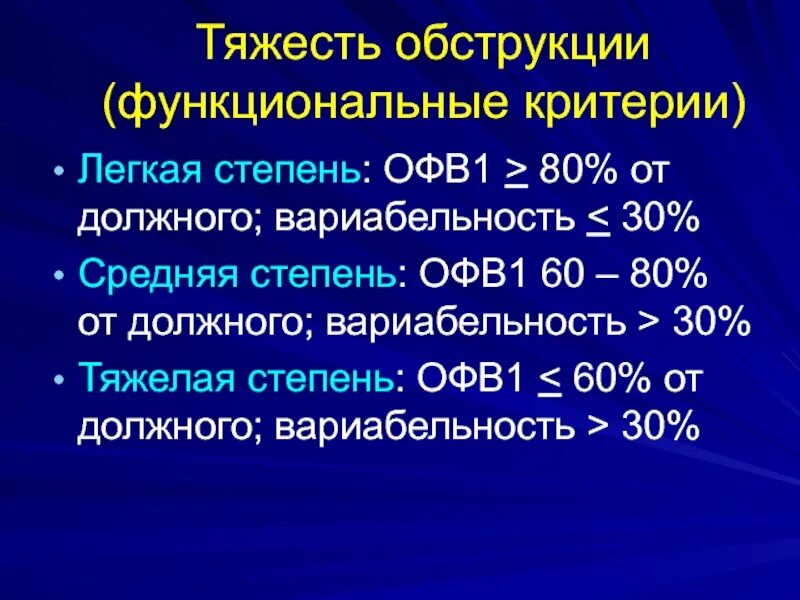 Тяжесть обструкции (функциональные критерии)

• Легкая степень: ОФВ1 $\geq$ 80% от должного; вариабельность $\leq$ 30%

• Средняя степень: ОФВ1 60 – 80% от должного; вариабельность > 30%

• Тяжелая степень: ОФВ1 $\leq$ 60% от должного; вариабельность > 30%